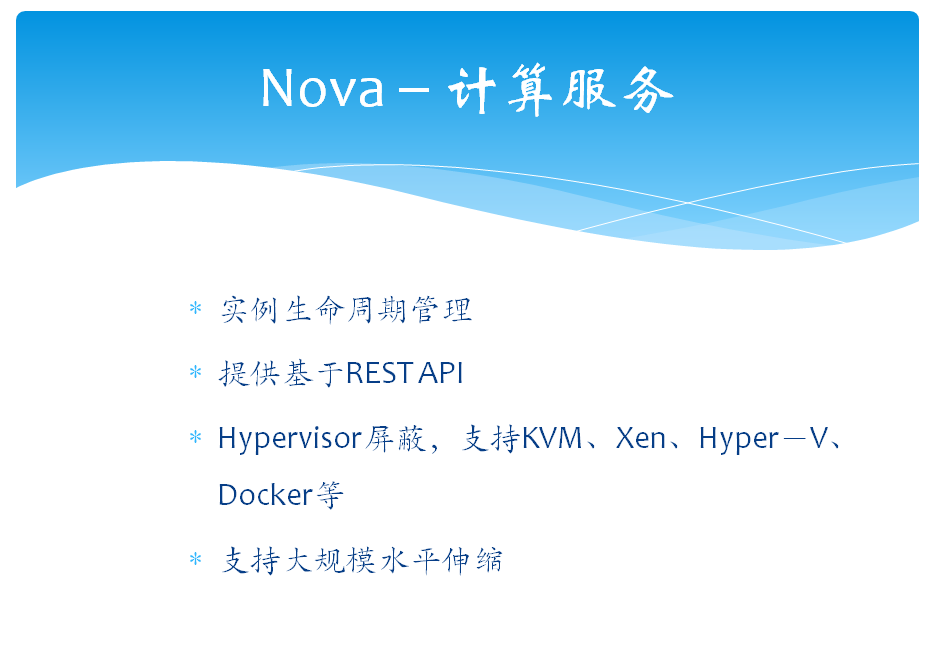 Nova – 计算服务

* 实例生命周期管理
* 提供基于REST API
* Hypervisor屏蔽，支持KVM、Xen、Hyper－V、Docker等
* 支持大规模水平伸缩